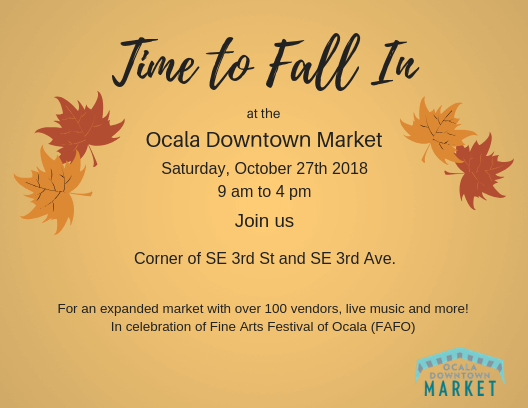 Time to Fall In

at the

Ocala Downtown Market

Saturday, October 27th 2018

9 am to 4 pm

Join us

Corner of SE 3rd St and SE 3rd Ave.

For an expanded market with over 100 vendors, live music and more!
In celebration of Fine Arts Festival of Ocala (FAFO)

OCALA
DOWNTOWN
MARKET